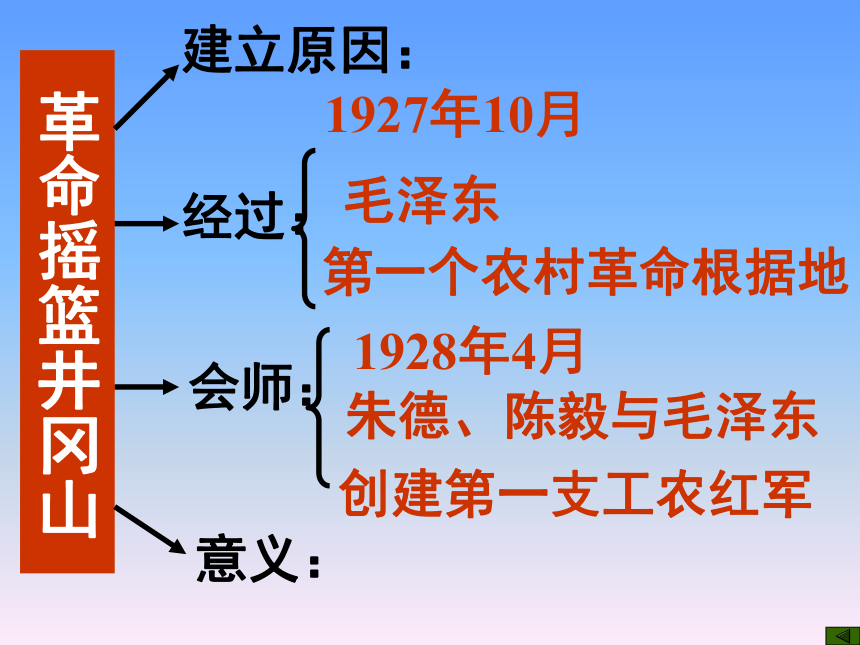 革命摇篮井冈山

建立原因：

经过：
1927年10月
毛泽东
第一个农村革命根据地

会师：
1928年4月
朱德、陈毅与毛泽东
创建第一支工农红军

意义：